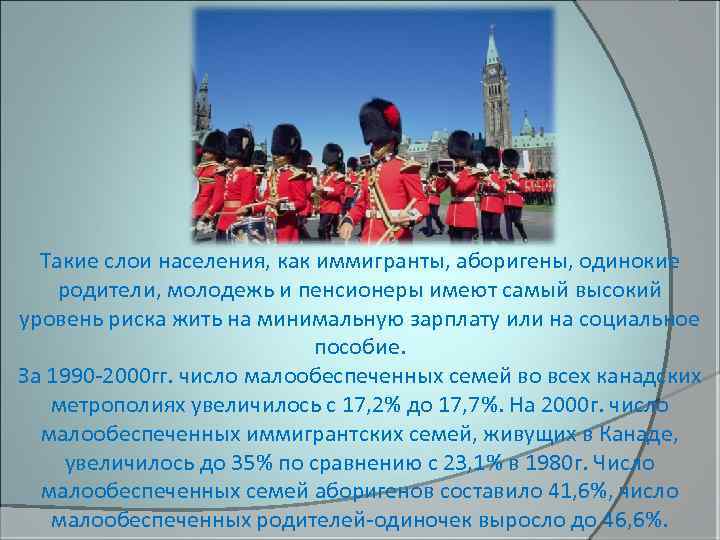 Такие слои населения, как иммигранты, аборигены, одинокие родители, молодежь и пенсионеры имеют самый высокий уровень риска жить на минимальную зарплату или на социальное пособие.
За 1990-2000гг. число малообеспеченных семей во всех канадских метрополиях увеличилось с 17,2% до 17,7%. На 2000г. число малообеспеченных иммигрантских семей, живущих в Канаде, увеличилось до 35% по сравнению с 23,1% в 1980г. Число малообеспеченных семей аборигенов составило 41,6%, число малообеспеченных родителей-одиночек выросло до 46,6%.